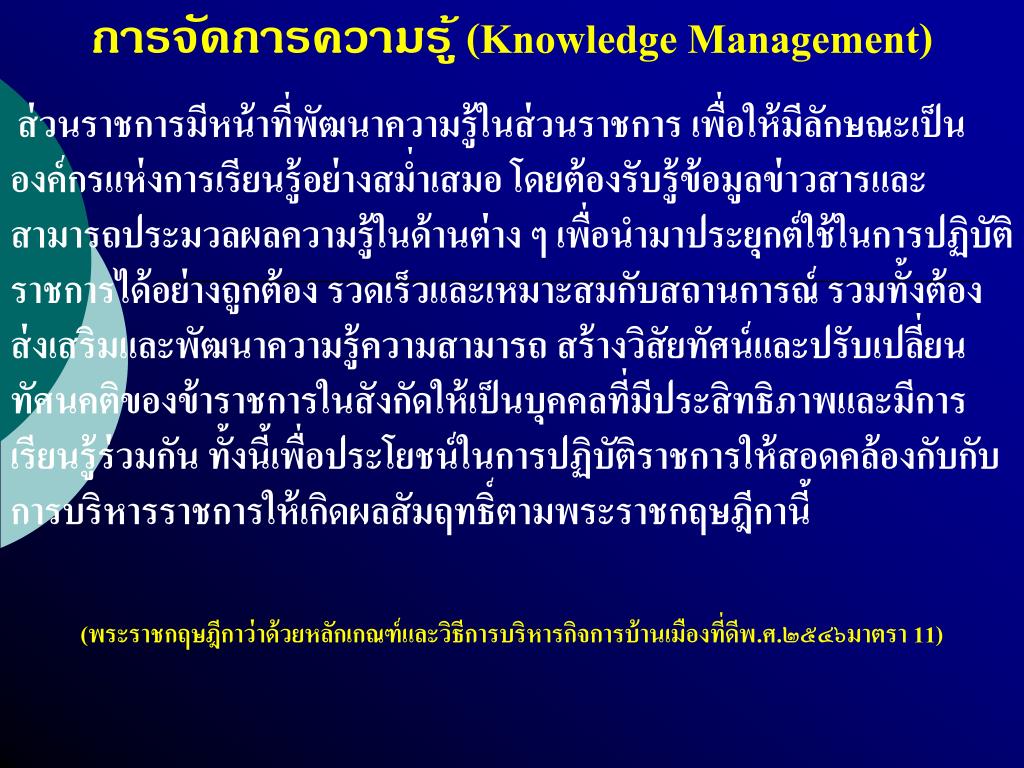 การจัดการความรู้ (Knowledge Management)

ส่วนราชการมีหน้าที่พัฒนาความรู้ในส่วนราชการ เพื่อให้มีลักษณะเป็นองค์กรแห่งการเรียนรู้อย่างสม่ำเสมอ โดยต้องรับรู้ข้อมูลข่าวสารและสามารถประมวลผลความรู้ในด้านต่าง ๆ เพื่อนำมาประยุกต์ใช้ในการปฏิบัติราชการได้อย่างถูกต้อง รวดเร็วและเหมาะสมกับสถานการณ์ รวมทั้งต้องส่งเสริมและพัฒนาความรู้ความสามารถ สร้างวิสัยทัศน์และปรับเปลี่ยนทัศนคติของข้าราชการในสังกัดให้เป็นบุคคลที่มีประสิทธิภาพและมีการเรียนรู้ร่วมกัน ทั้งนี้เพื่อประโยชน์ในการปฏิบัติราชการให้สอดคล้องกับกับการบริหารราชการให้เกิดผลสัมฤทธิ์ตามพระราชกฤษฎีกานี้

(พระราชกฤษฎีกาว่าด้วยหลักเกณฑ์และวิธีการบริหารกิจการบ้านเมืองที่ดีพ.ศ.๒๕๔๖มาตรา 11)